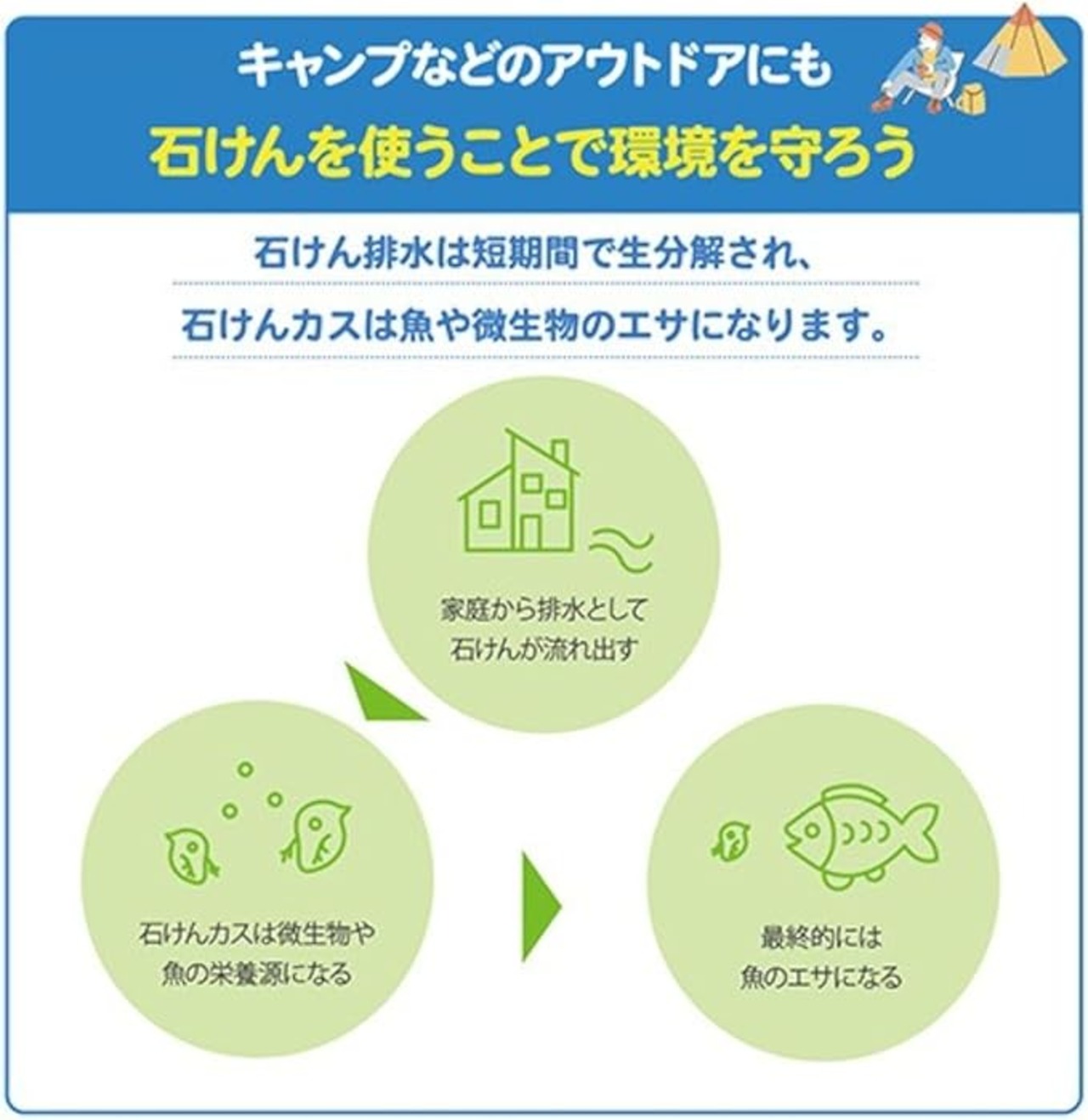 キャンプなどのアウトドアにも

石けんを使うことで環境を守ろう

石けん排水は短期間で生分解され、

石けんカスは魚や微生物のエサになります。

家庭から排水として
石けんが流れ出す

石けんカスは微生物や
魚の栄養源になる

最終的には
魚のエサになる